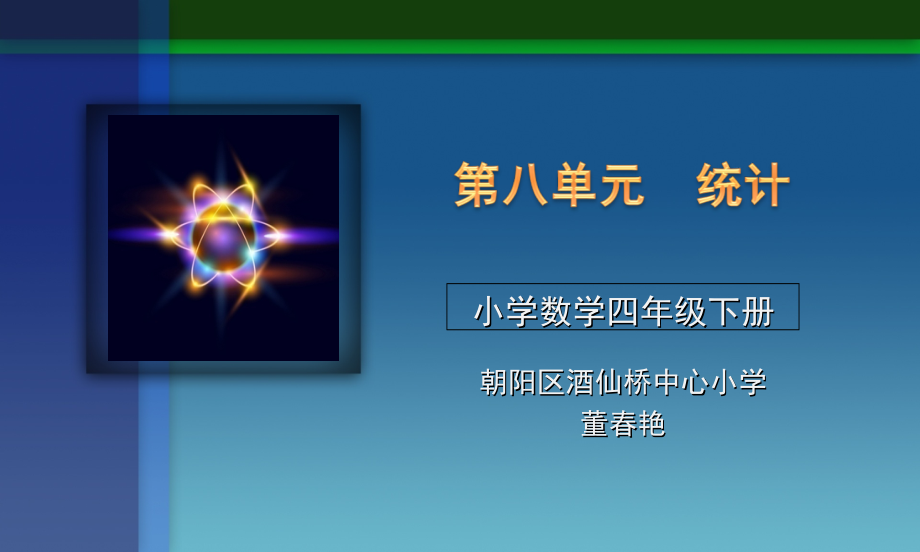 第八单元　统计

小学数学四年级下册

朝阳区酒仙桥中心小学
董春艳